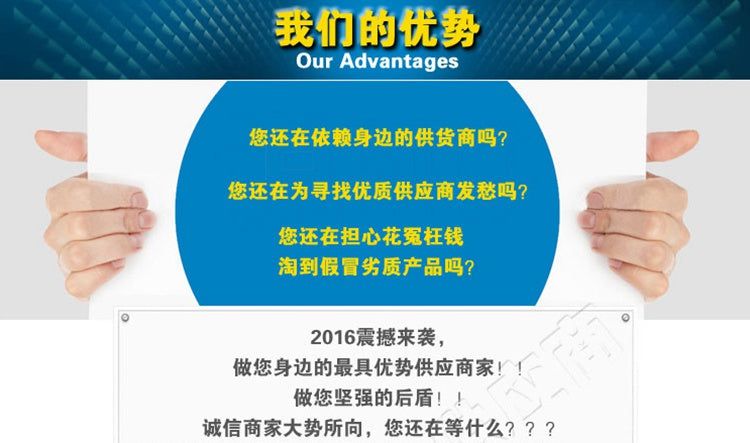 我们的优势
Our Advantages

您还在依赖身边的供货商吗?

您还在为寻找优质供应商发愁吗?

您还在担心花冤枉钱
淘到假冒劣质产品吗?

2016震撼来袭，
做您身边的最具优势供应商家！！
做您坚强的后盾！！
诚信商家大势所向，您还在等什么？？？